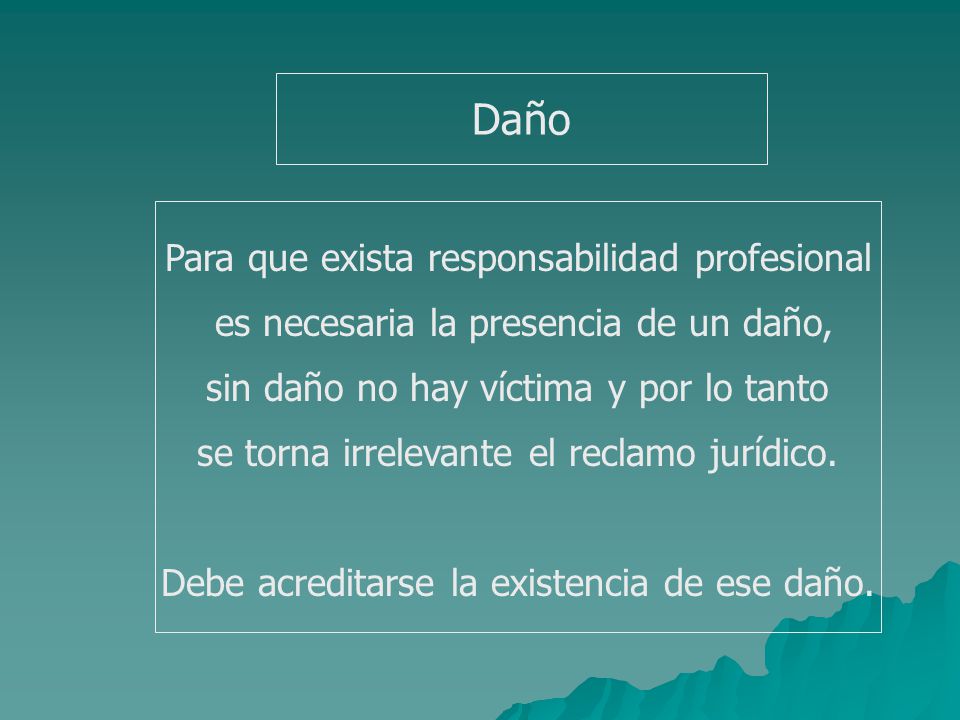 Daño

Para que exista responsabilidad profesional es necesaria la presencia de un daño, sin daño no hay víctima y por lo tanto se torna irrelevante el reclamo jurídico.

Debe acreditarse la existencia de ese daño.